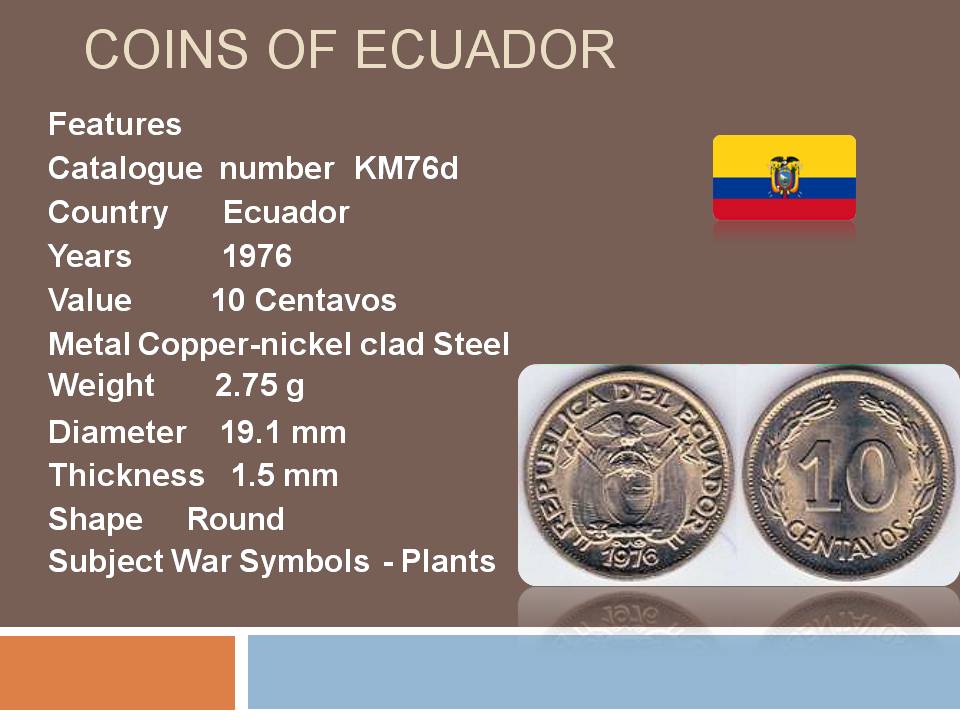 COINS OF ECUADOR

Features
Catalogue number KM76d
Country Ecuador
Years 1976
Value 10 Centavos
Metal Copper-nickel clad Steel
Weight 2.75 g
Diameter 19.1 mm
Thickness 1.5 mm
Shape Round
Subject War Symbols - Plants

REPUBLICA DEL ECUADOR
1976

10
CENTAVOS